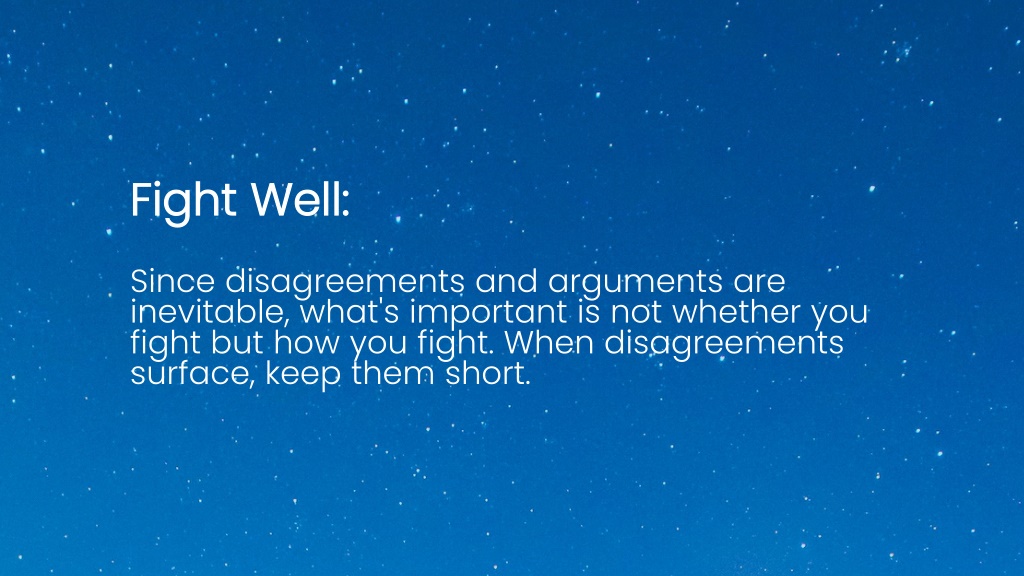 Fight Well:

Since disagreements and arguments are inevitable, what's important is not whether you fight but how you fight. When disagreements surface, keep them short.